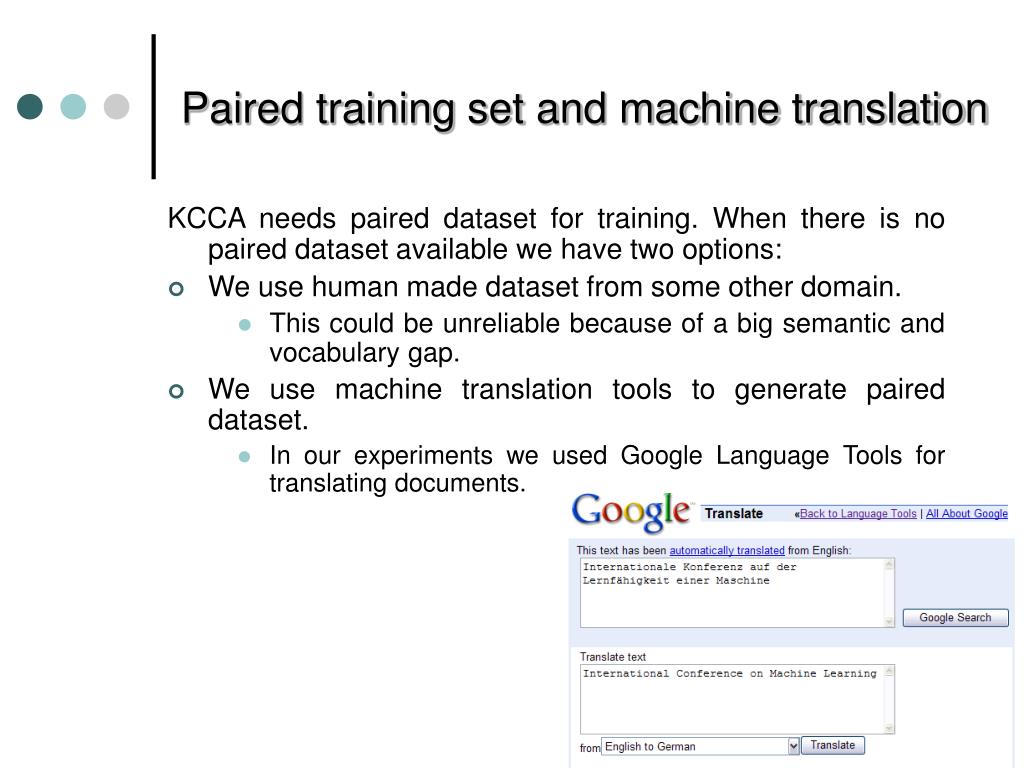 Paired training set and machine translation

KCCA needs paired dataset for training. When there is no paired dataset available we have two options:

We use human made dataset from some other domain.

This could be unreliable because of a big semantic and vocabulary gap.

We use machine translation tools to generate paired dataset.

In our experiments we used Google Language Tools for translating documents.

Google Translate «Back to Language Tools | All About Google

This text has been automatically translated from English:

Internationale Konferenz auf der Lernfähigkeit einer Maschine

Google Search

Translate text

International Conference on Machine Learning

from English to German Translate